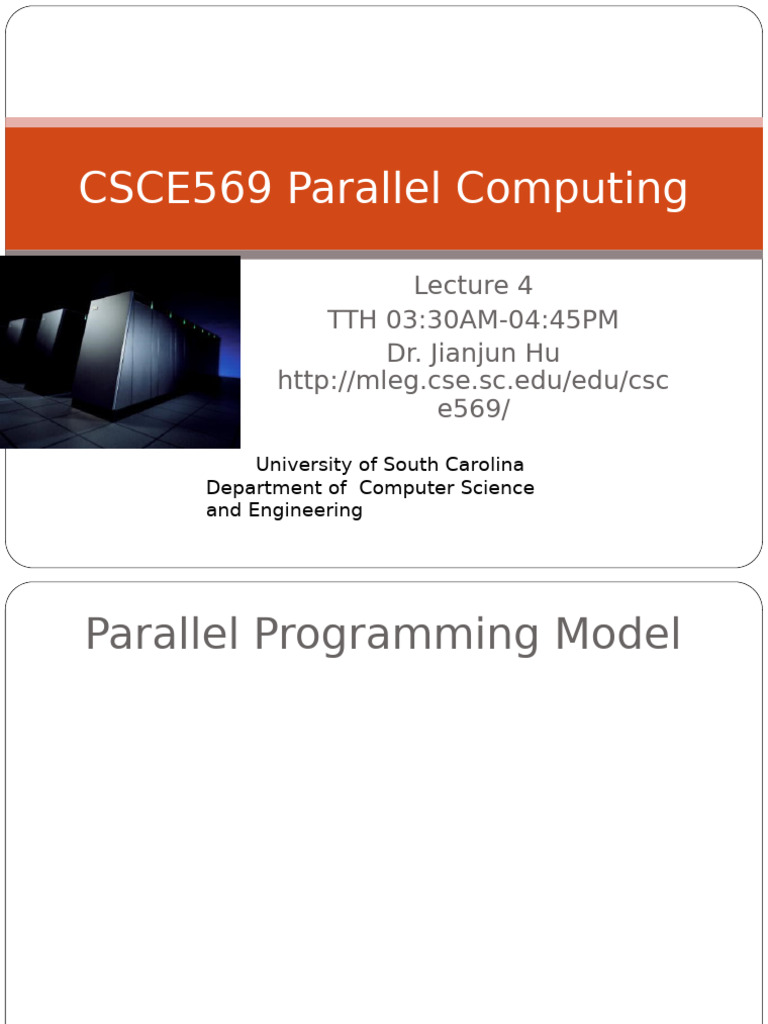 CSCE569 Parallel Computing

Lecture 4
TTH 03:30AM-04:45PM
Dr. Jianjun Hu
http://mleg.cse.sc.edu/edu/csce569/

University of South Carolina
Department of Computer Science and Engineering

Parallel Programming Model